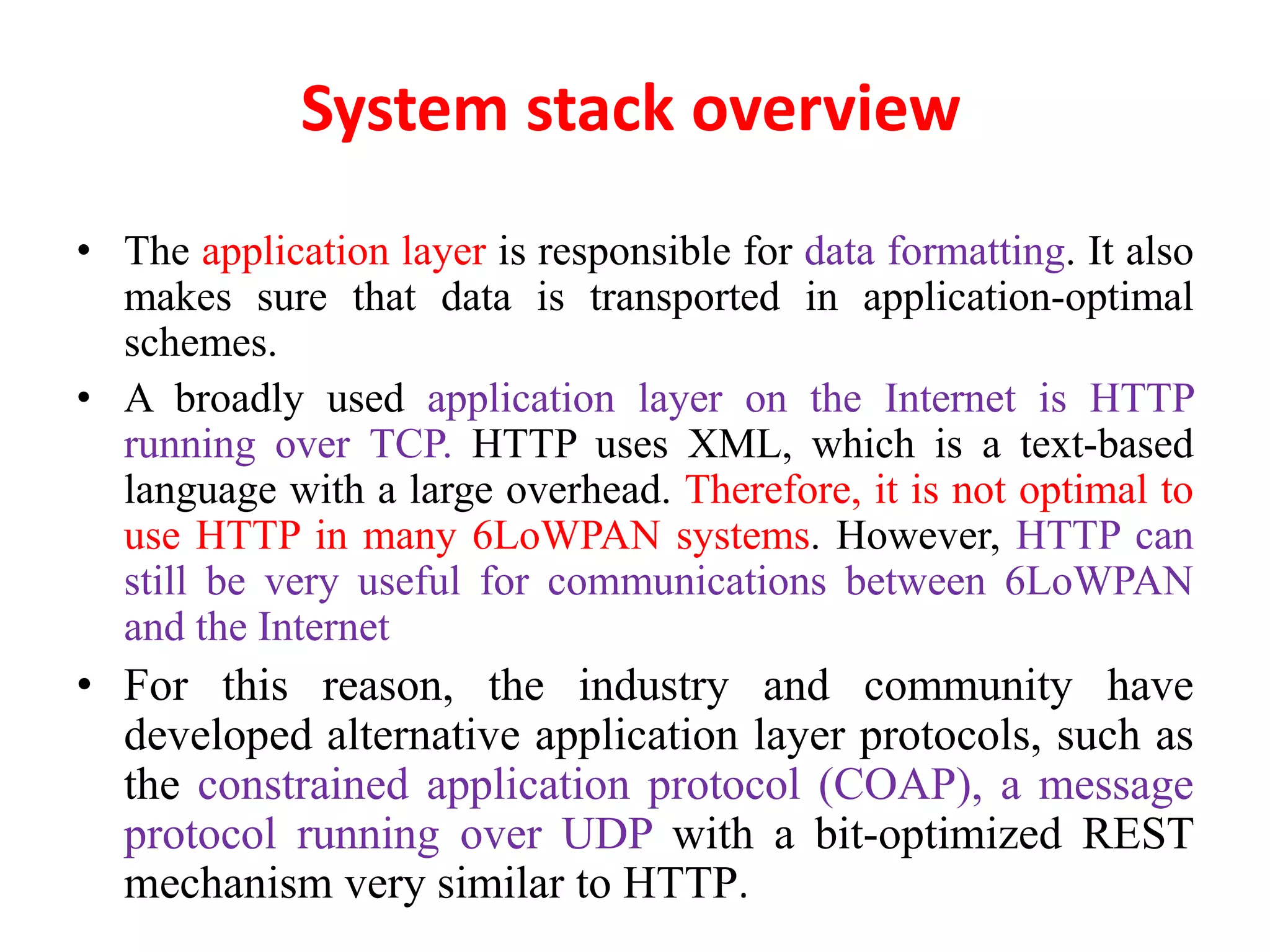 System stack overview

• The application layer is responsible for data formatting. It also makes sure that data is transported in application-optimal schemes.

• A broadly used application layer on the Internet is HTTP running over TCP. HTTP uses XML, which is a text-based language with a large overhead. Therefore, it is not optimal to use HTTP in many 6LoWPAN systems. However, HTTP can still be very useful for communications between 6LoWPAN and the Internet

• For this reason, the industry and community have developed alternative application layer protocols, such as the constrained application protocol (COAP), a message protocol running over UDP with a bit-optimized REST mechanism very similar to HTTP.